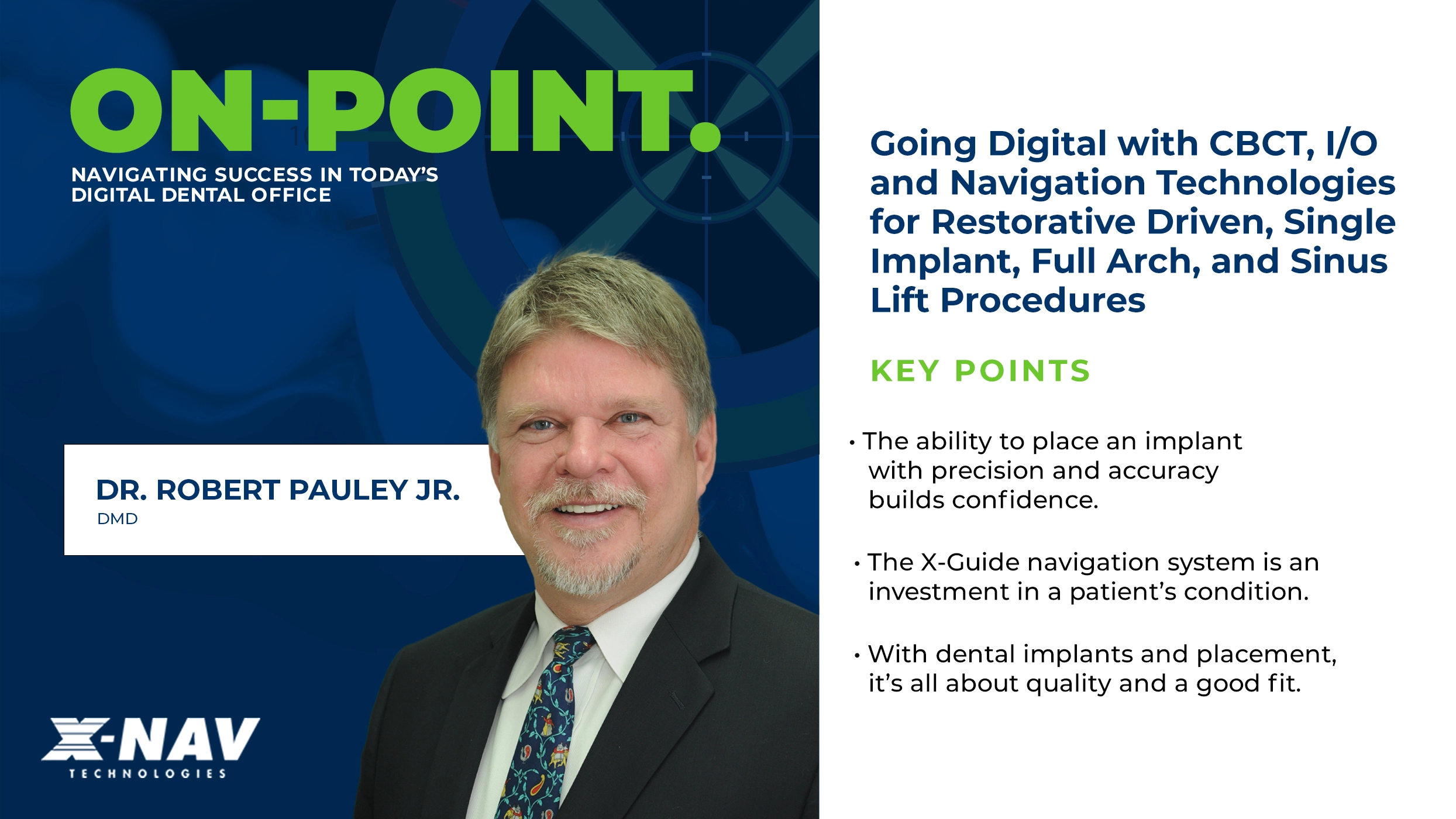 ON-POINT.
NAVIGATING SUCCESS IN TODAY'S DIGITAL DENTAL OFFICE

DR. ROBERT PAULEY JR.
DMD

X-NAV
TECHNOLOGIES

Going Digital with CBCT, I/O and Navigation Technologies for Restorative Driven, Single Implant, Full Arch, and Sinus Lift Procedures

KEY POINTS

• The ability to place an implant with precision and accuracy builds confidence.

• The X-Guide navigation system is an investment in a patient's condition.

• With dental implants and placement, it's all about quality and a good fit.